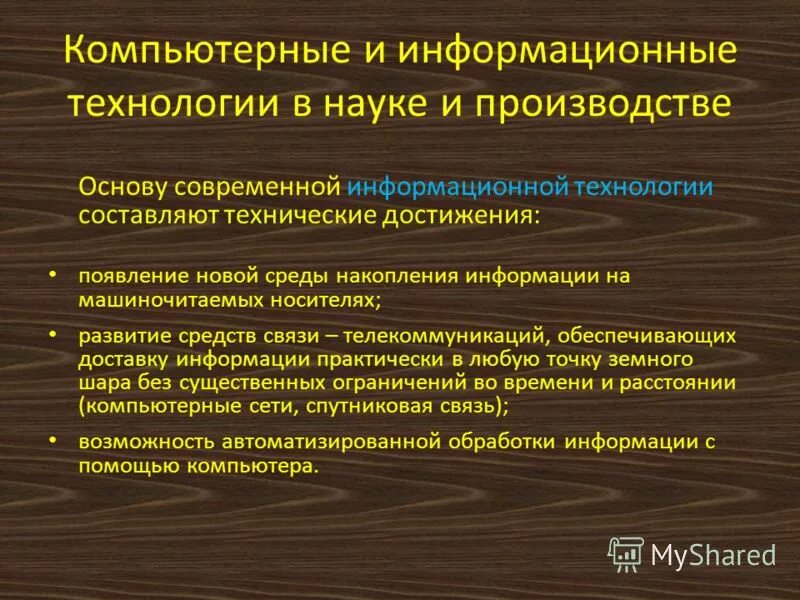 Компьютерные и информационные технологии в науке и производстве

Основу современной информационной технологии составляют технические достижения:

• появление новой среды накопления информации на машиночитаемых носителях;
• развитие средств связи – телекоммуникаций, обеспечивающих доставку информации практически в любую точку земного шара без существенных ограничений во времени и расстоянии (компьютерные сети, спутниковая связь);
• возможность автоматизированной обработки информации с помощью компьютера.

MyShared